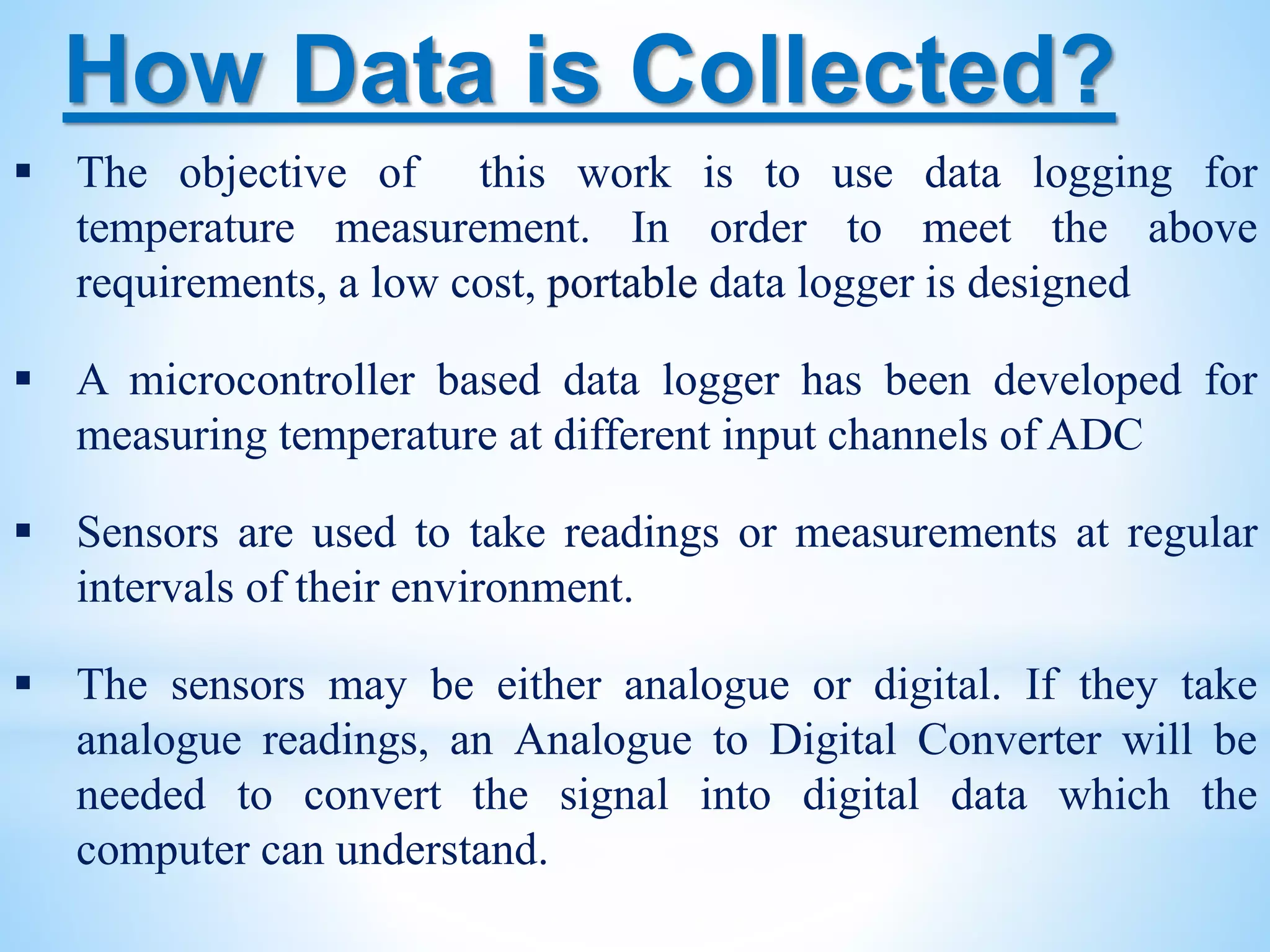 How Data is Collected?

▪ The objective of this work is to use data logging for temperature measurement. In order to meet the above requirements, a low cost, portable data logger is designed

▪ A microcontroller based data logger has been developed for measuring temperature at different input channels of ADC

▪ Sensors are used to take readings or measurements at regular intervals of their environment.

▪ The sensors may be either analogue or digital. If they take analogue readings, an Analogue to Digital Converter will be needed to convert the signal into digital data which the computer can understand.